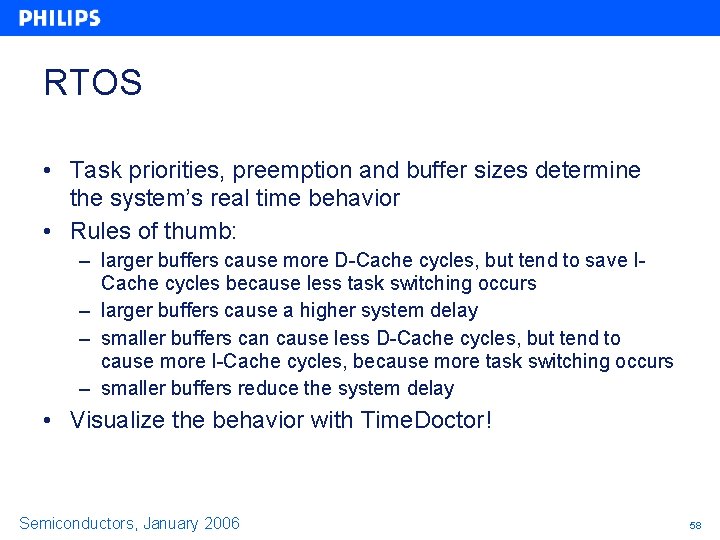 PHILIPS

RTOS

• Task priorities, preemption and buffer sizes determine the system's real time behavior
• Rules of thumb:
– larger buffers cause more D-Cache cycles, but tend to save I-Cache cycles because less task switching occurs
– larger buffers cause a higher system delay
– smaller buffers can cause less D-Cache cycles, but tend to cause more I-Cache cycles, because more task switching occurs
– smaller buffers reduce the system delay
• Visualize the behavior with TimeDoctor!

Semiconductors, January 2006

58